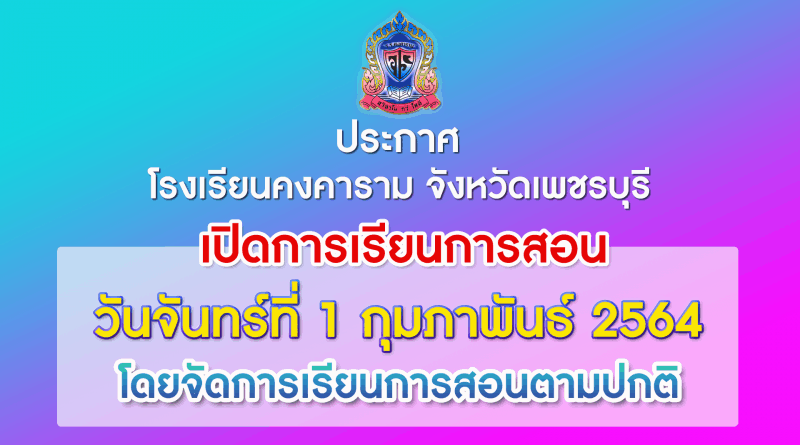 ประกาศ
โรงเรียนคงคาราม จังหวัดเพชรบุรี

เปิดการเรียนการสอน

วันจันทร์ที่ 1 กุมภาพันธ์ 2564

โดยจัดการเรียนการสอนตามปกติ